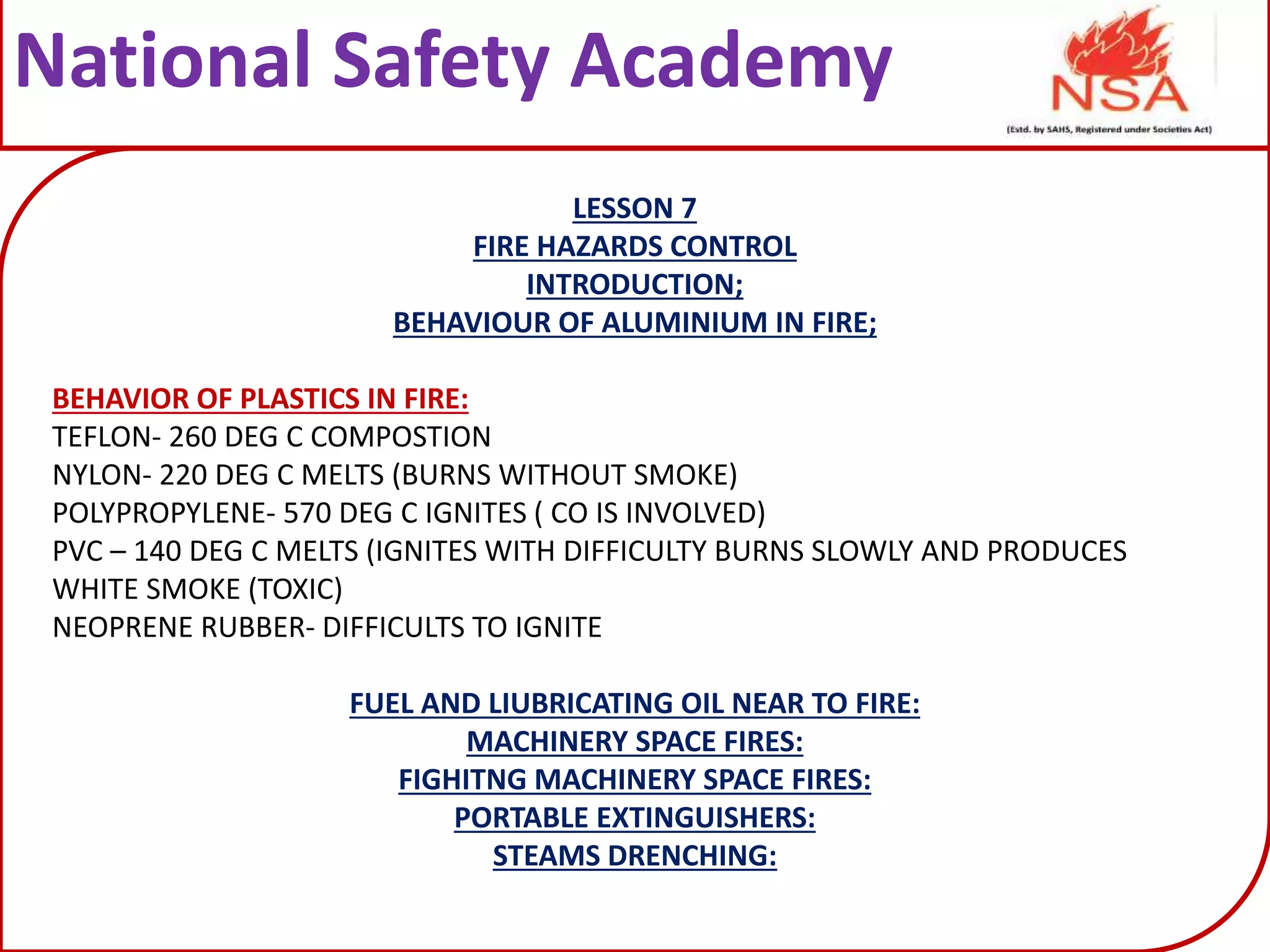 National Safety Academy

NSA

(Estd. by SAHS, Registered under Societies Act)

LESSON 7
FIRE HAZARDS CONTROL
INTRODUCTION;
BEHAVIOUR OF ALUMINIUM IN FIRE;

BEHAVIOR OF PLASTICS IN FIRE:
TEFLON- 260 DEG C COMPOSTION
NYLON- 220 DEG C MELTS (BURNS WITHOUT SMOKE)
POLYPROPYLENE- 570 DEG C IGNITES ( CO IS INVOLVED)
PVC – 140 DEG C MELTS (IGNITES WITH DIFFICULTY BURNS SLOWLY AND PRODUCES WHITE SMOKE (TOXIC)
NEOPRENE RUBBER- DIFFICULTS TO IGNITE

FUEL AND LIUBRICATING OIL NEAR TO FIRE:
MACHINERY SPACE FIRES:
FIGHITNG MACHINERY SPACE FIRES:
PORTABLE EXTINGUISHERS:
STEAMS DRENCHING: